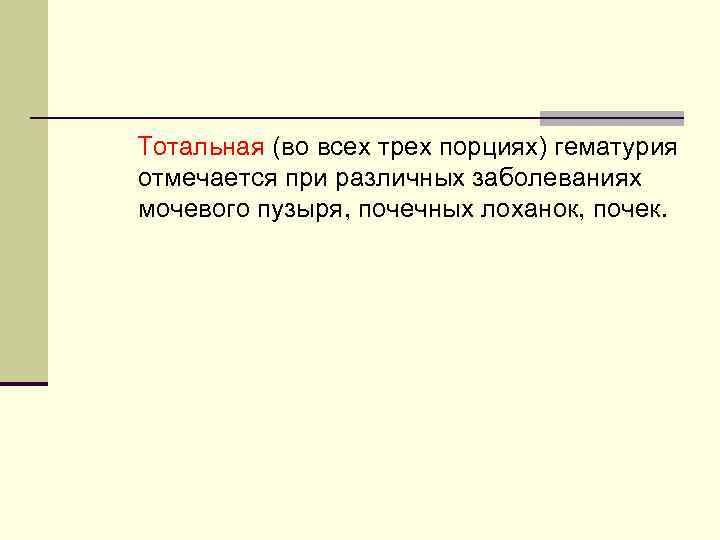 Тотальная (во всех трех порциях) гематурия отмечается при различных заболеваниях мочевого пузыря, почечных лоханок, почек.